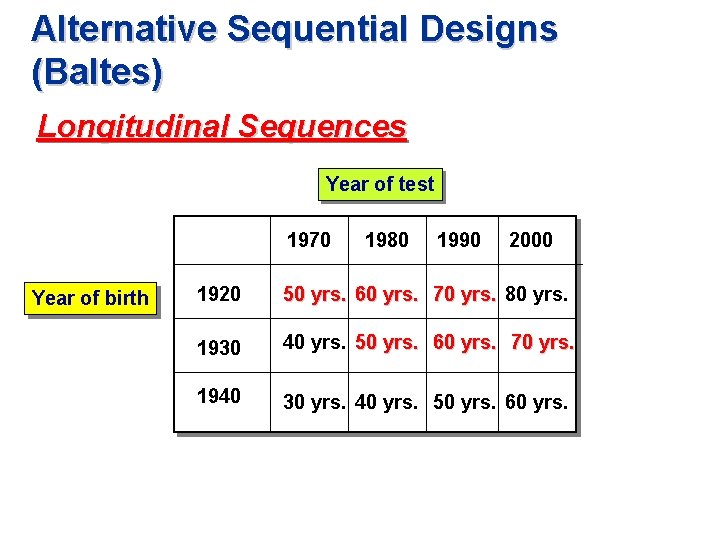 Alternative Sequential Designs (Baltes)

Longitudinal Sequences

Year of test

Year of birth

| | 1970 | 1980 | 1990 | 2000 |
|---|---|---|---|---|
| 1920 | 50 yrs. | 60 yrs. | 70 yrs. | 80 yrs. |
| 1930 | 40 yrs. | 50 yrs. | 60 yrs. | 70 yrs. |
| 1940 | 30 yrs. | 40 yrs. | 50 yrs. | 60 yrs. |